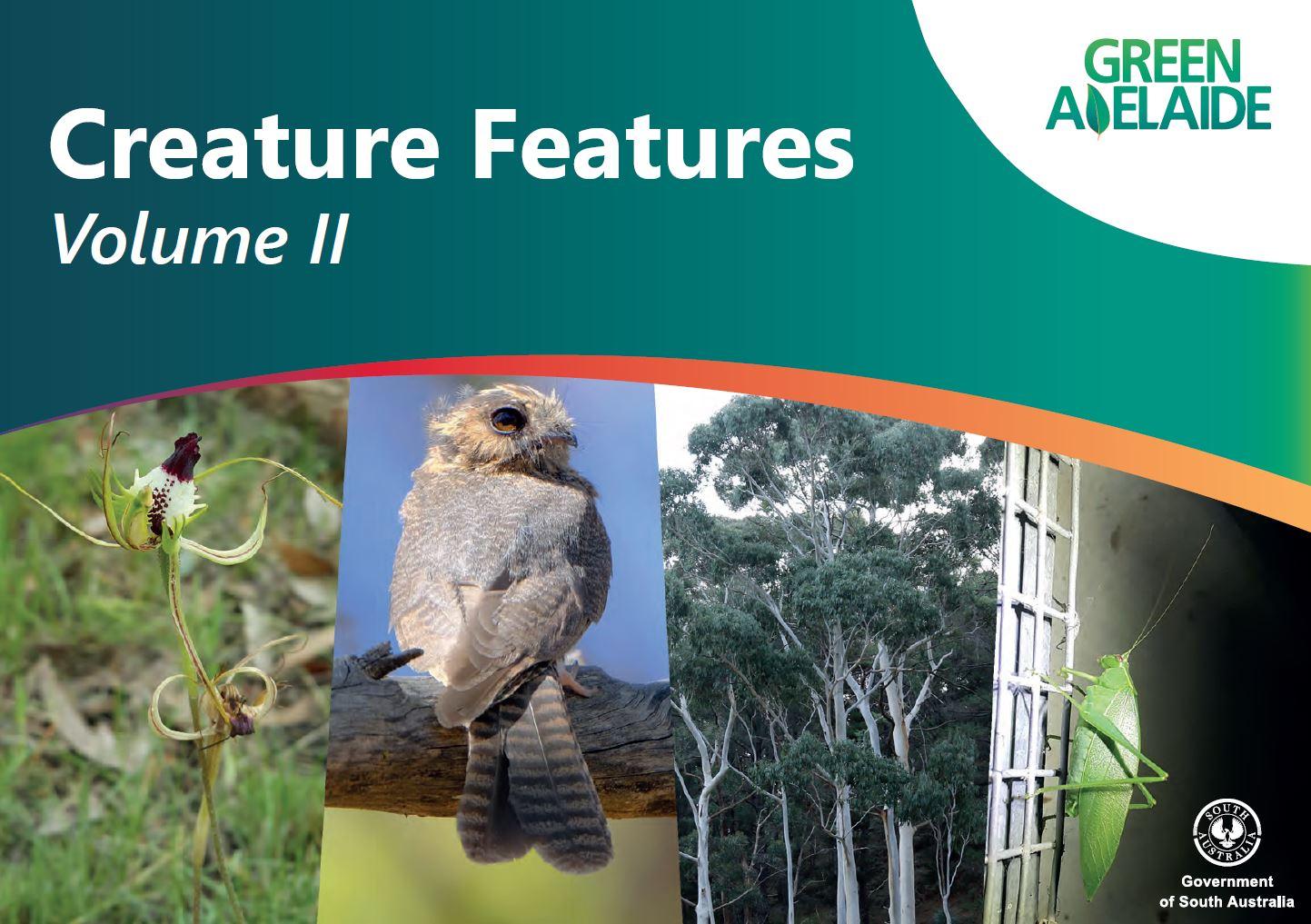 GREEN ADELAIDE

Creature Features
Volume II

SOUTH AUSTRALIA

Government of South Australia